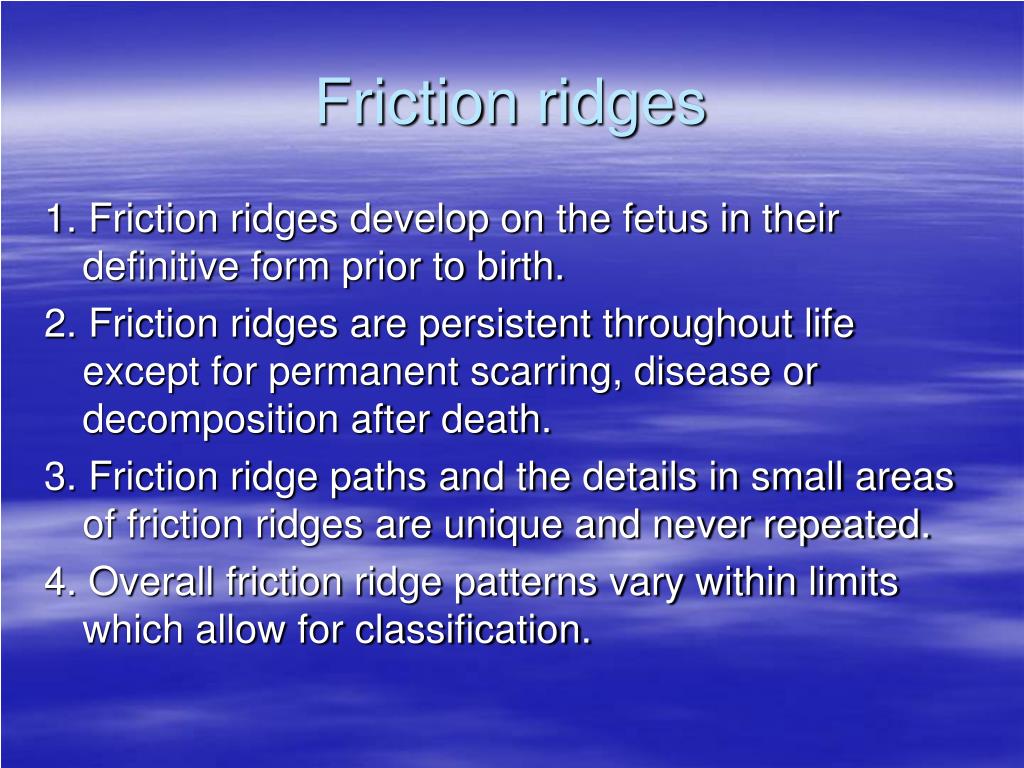 Friction ridges

1. Friction ridges develop on the fetus in their definitive form prior to birth.

2. Friction ridges are persistent throughout life except for permanent scarring, disease or decomposition after death.

3. Friction ridge paths and the details in small areas of friction ridges are unique and never repeated.

4. Overall friction ridge patterns vary within limits which allow for classification.